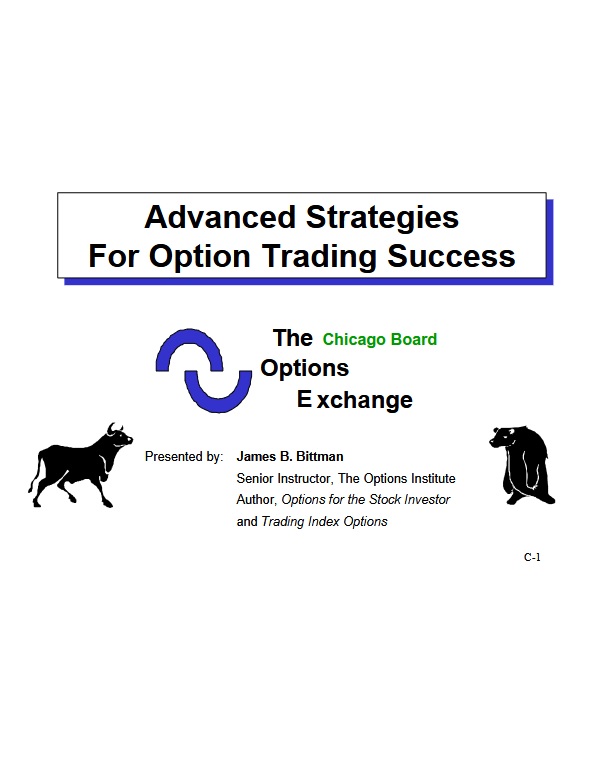 Advanced Strategies
For Option Trading Success

The Chicago Board
Options
Exchange

Presented by: James B. Bittman
Senior Instructor, The Options Institute
Author, Options for the Stock Investor
and Trading Index Options

C-1